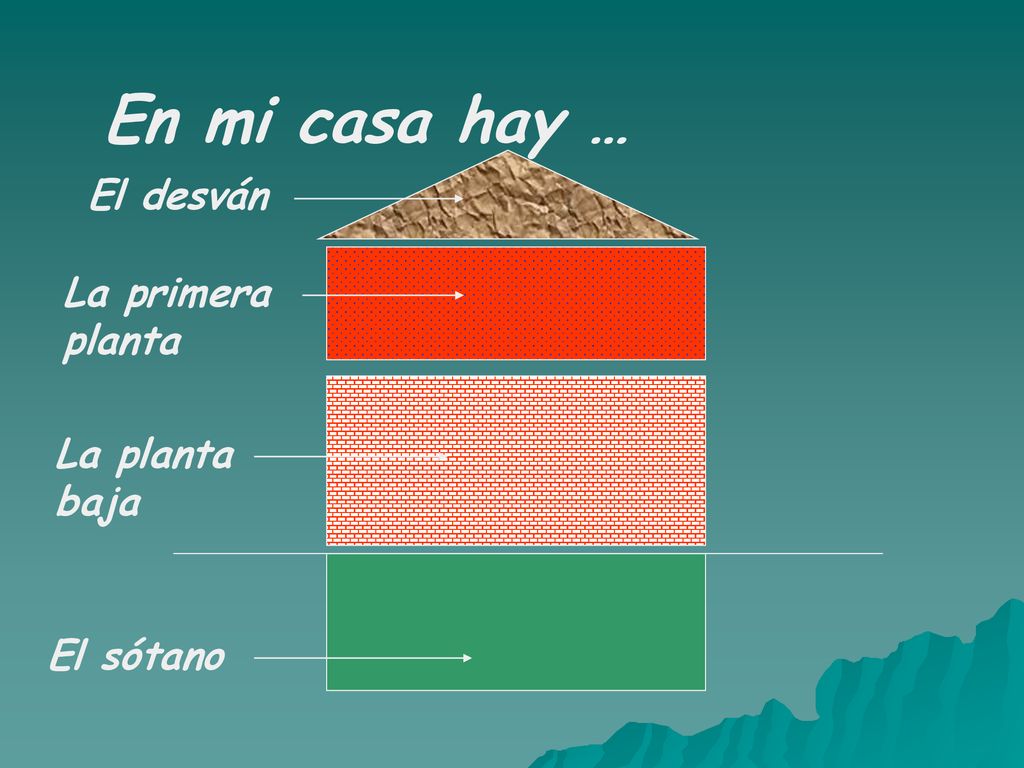 En mi casa hay …

El desván

La primera planta

La planta baja

El sótano